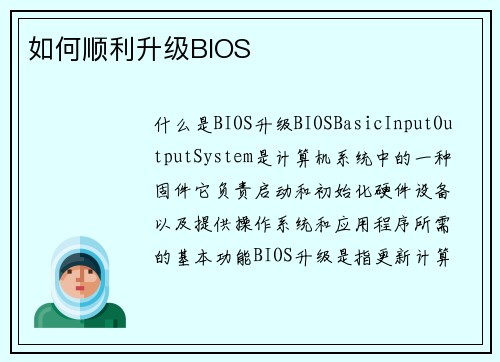 如何顺利升级BIOS

什么是BIOS升级BIOSBasicInputOutputSystem是计算机系统中的一种固件它负责启动和初始化硬件设备以及提供操作系统和应用程序所需的基本功能BIOS升级是指更新计算